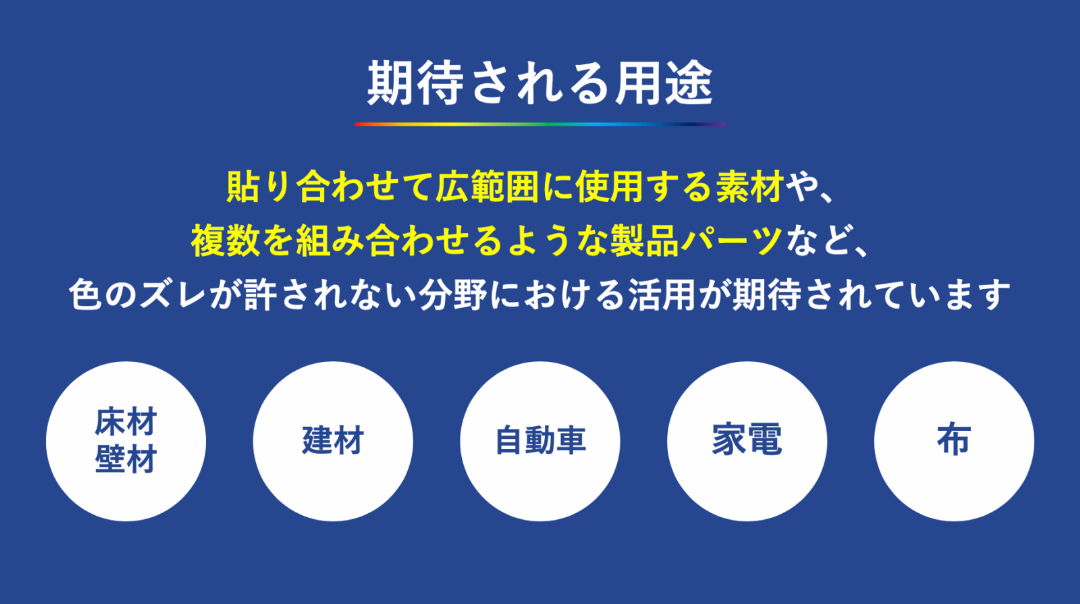 期待される用途

貼り合わせて広範囲に使用する素材や、
複数を組み合わせるような製品パーツなど、
色のズレが許されない分野における活用が期待されています

床材
壁材

建材

自動車

家電

布